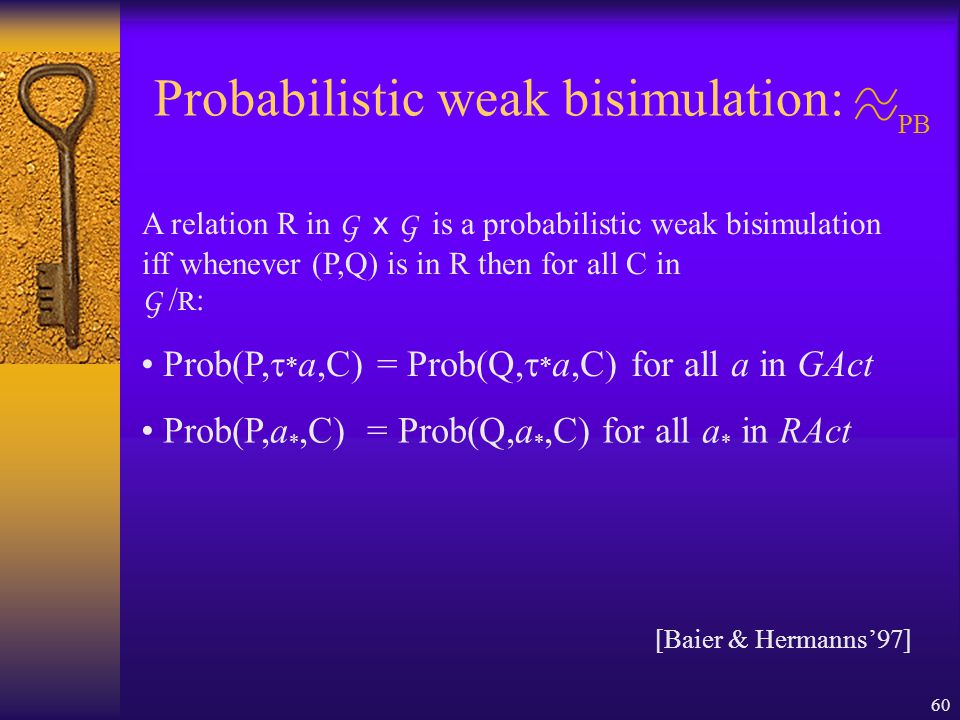 Probabilistic weak bisimulation: $\approx_{PB}$

A relation R in $\mathcal{G} \times \mathcal{G}$ is a probabilistic weak bisimulation iff whenever (P,Q) is in R then for all C in $\mathcal{G}$/R:

• Prob(P,$\tau^*a$,C) = Prob(Q,$\tau^*a$,C) for all $a$ in $GAct$

• Prob(P,$a_*$,C) = Prob(Q,$a_*$,C) for all $a_*$ in $RAct$

[Baier & Hermanns'97]

60